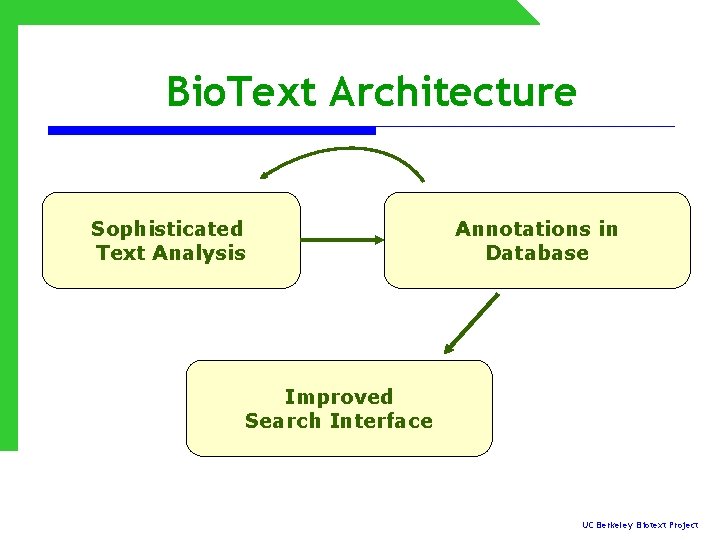 BioText Architecture

Sophisticated Text Analysis

Annotations in Database

Improved Search Interface

UC Berkeley Biotext Project